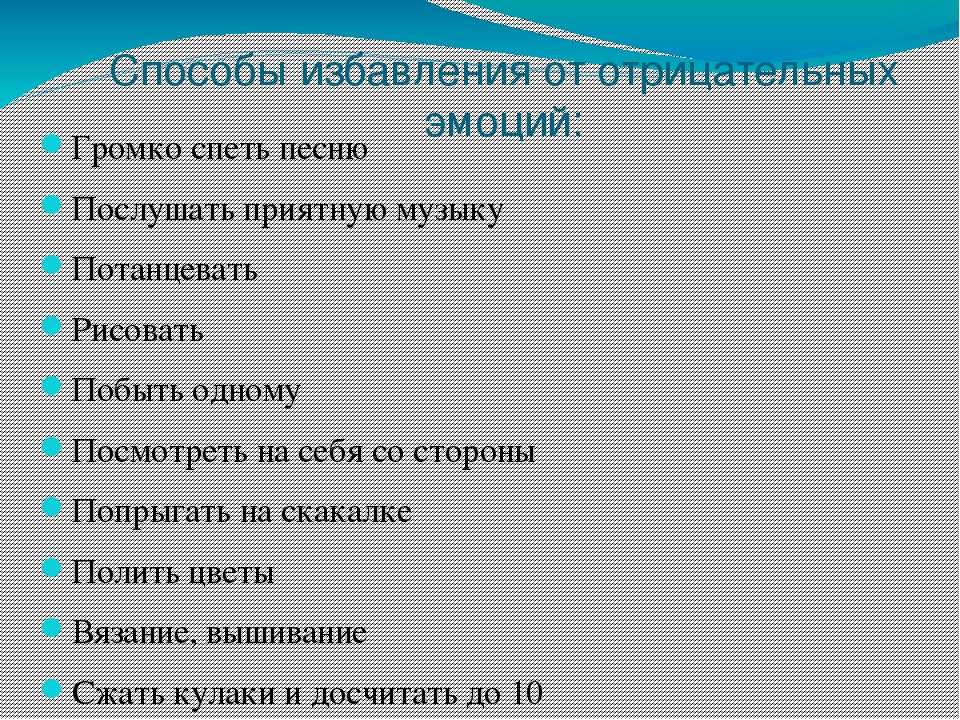 Способы избавления от отрицательных эмоций:

Громко спеть песню

Послушать приятную музыку

Потанцевать

Рисовать

Побыть одному

Посмотреть на себя со стороны

Попрыгать на скакалке

Полить цветы

Вязание, вышивание

Сжать кулаки и досчитать до 10